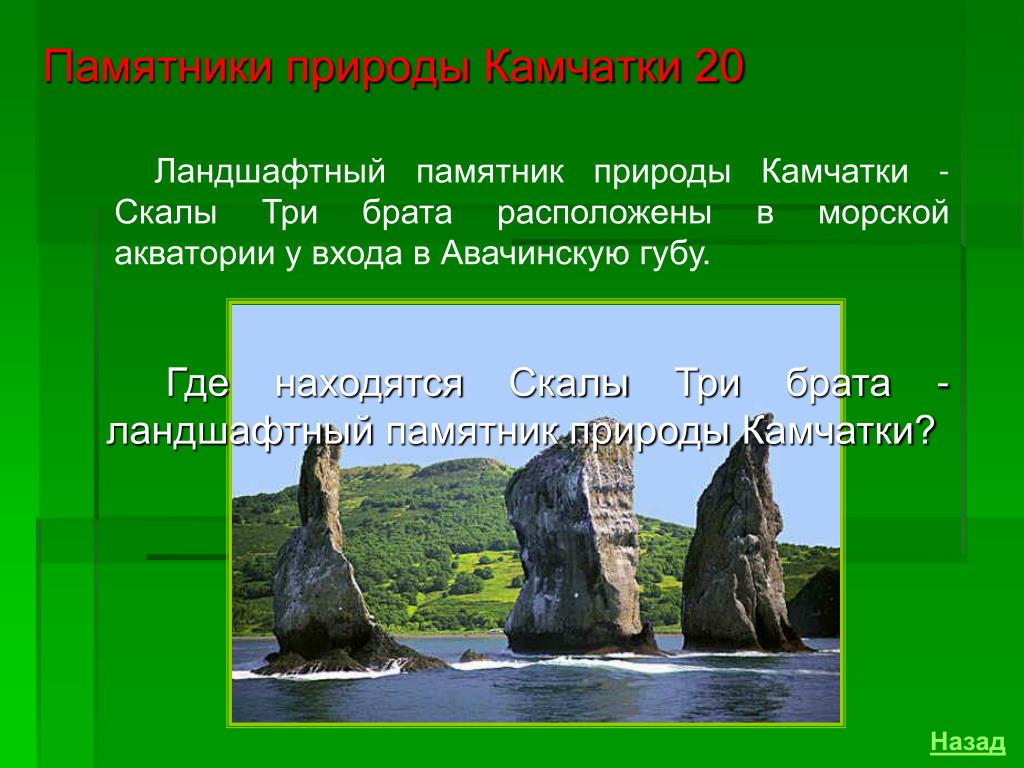 Памятники природы Камчатки 20

Ландшафтный памятник природы Камчатки - Скалы Три брата расположены в морской акватории у входа в Авачинскую губу.

Где находятся Скалы Три брата - ландшафтный памятник природы Камчатки?

Назад